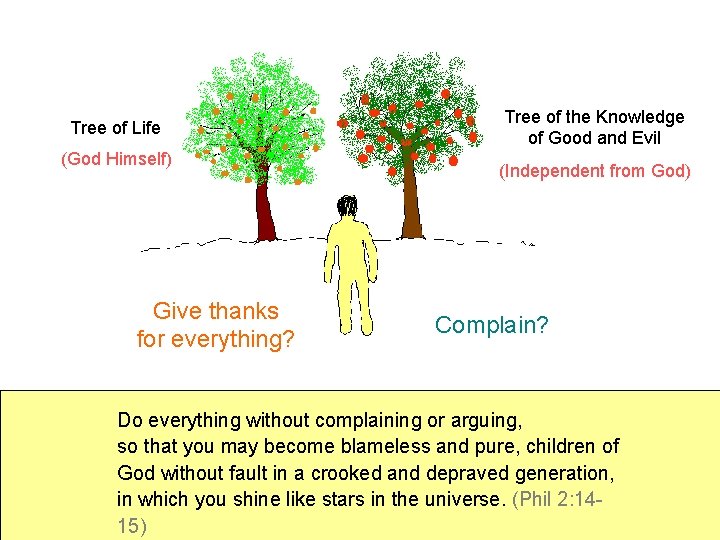 Tree of Life
(God Himself)

Tree of the Knowledge of Good and Evil
(Independent from God)

Give thanks for everything?

Complain?

Do everything without complaining or arguing, so that you may become blameless and pure, children of God without fault in a crooked and depraved generation, in which you shine like stars in the universe. (Phil 2:14-15)